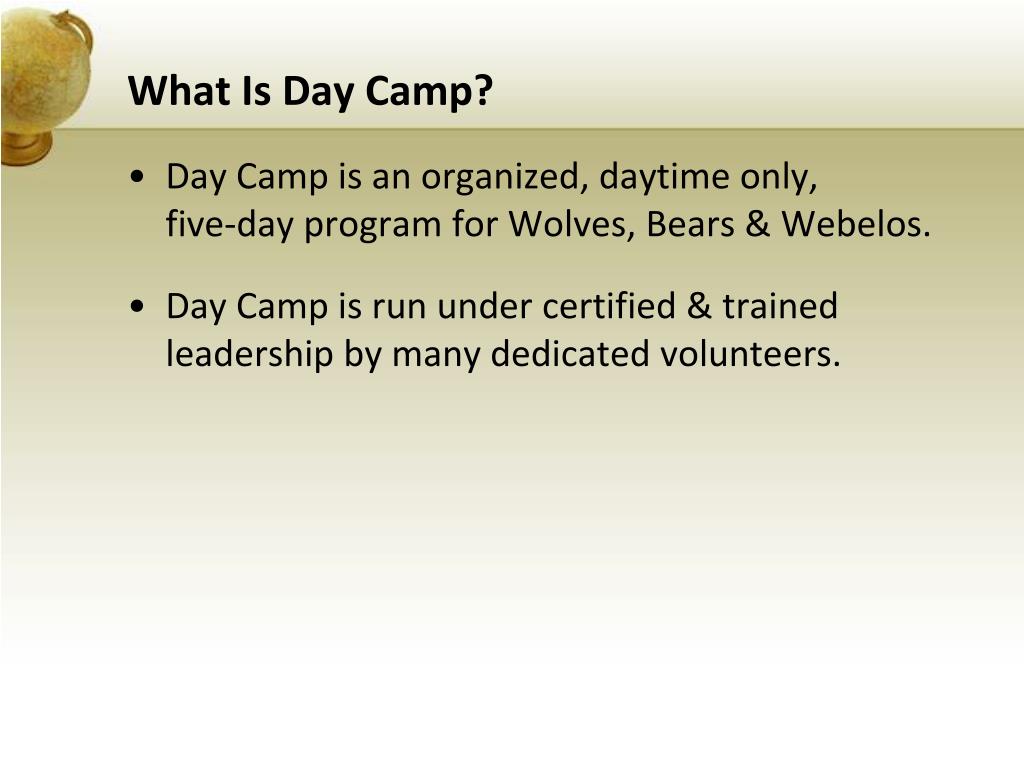 What Is Day Camp?

• Day Camp is an organized, daytime only, five-day program for Wolves, Bears & Webelos.

• Day Camp is run under certified & trained leadership by many dedicated volunteers.